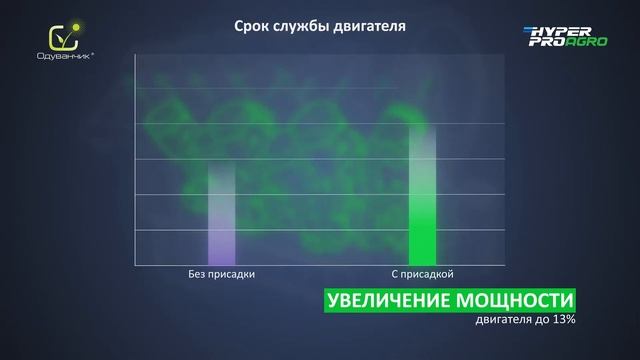 Одуванчик®

Срок службы двигателя

HYPER PRO AGRO

Без присадки

С присадкой

УВЕЛИЧЕНИЕ МОЩНОСТИ
двигателя до 13%